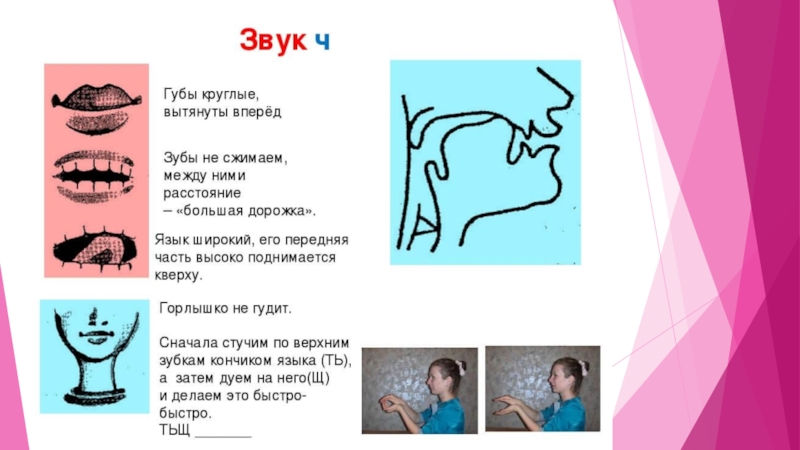 Звук ч

Губы круглые, вытянуты вперёд

Зубы не сжимаем, между ними расстояние – «большая дорожка».

Язык широкий, его передняя часть высоко поднимается кверху.

Горлышко не гудит.

Сначала стучим по верхним зубкам кончиком языка (ТЬ), а затем дуем на него(Щ) и делаем это быстро-быстро.
ТЬЩ _______